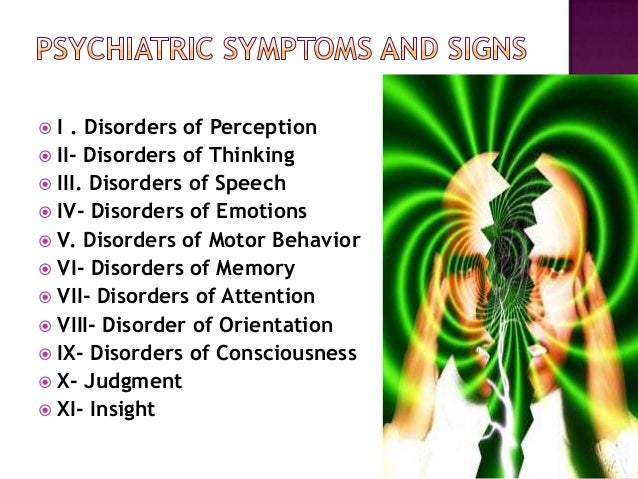 PSYCHIATRIC SYMPTOMS AND SIGNS

I . Disorders of Perception
II- Disorders of Thinking
III. Disorders of Speech
IV- Disorders of Emotions
V. Disorders of Motor Behavior
VI- Disorders of Memory
VII- Disorders of Attention
VIII- Disorder of Orientation
IX- Disorders of Consciousness
X- Judgment
XI- Insight